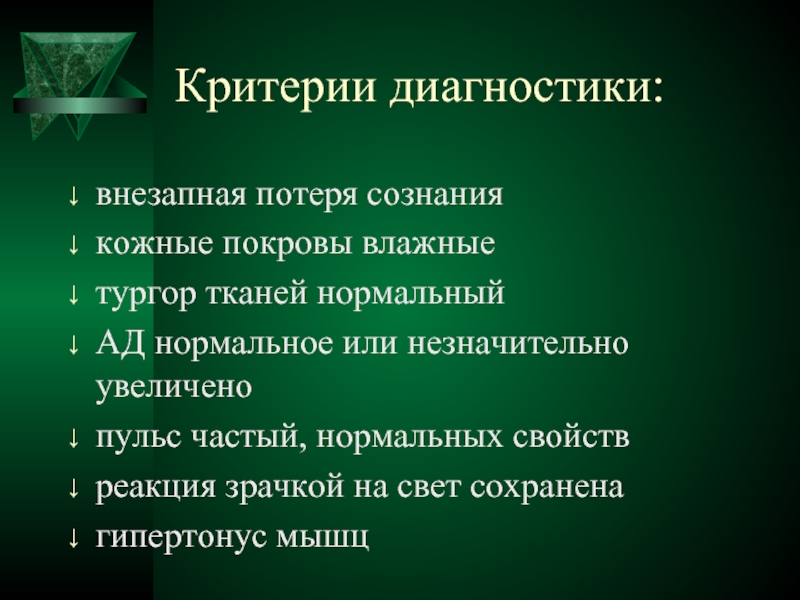 Критерии диагностики:

↓ внезапная потеря сознания
↓ кожные покровы влажные
↓ тургор тканей нормальный
↓ АД нормальное или незначительно увеличено
↓ пульс частый, нормальных свойств
↓ реакция зрачкой на свет сохранена
↓ гипертонус мышц